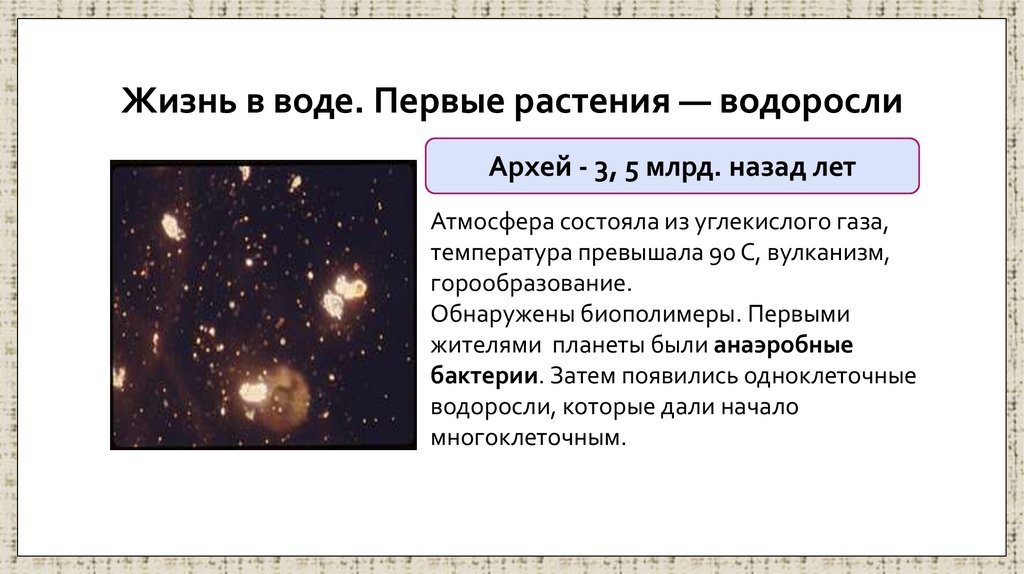 Жизнь в воде. Первые растения — водоросли

Архей - 3, 5 млрд. назад лет

Атмосфера состояла из углекислого газа, температура превышала 90 С, вулканизм, горообразование.
Обнаружены биополимеры. Первыми жителями планеты были анаэробные бактерии. Затем появились одноклеточные водоросли, которые дали начало многоклеточным.